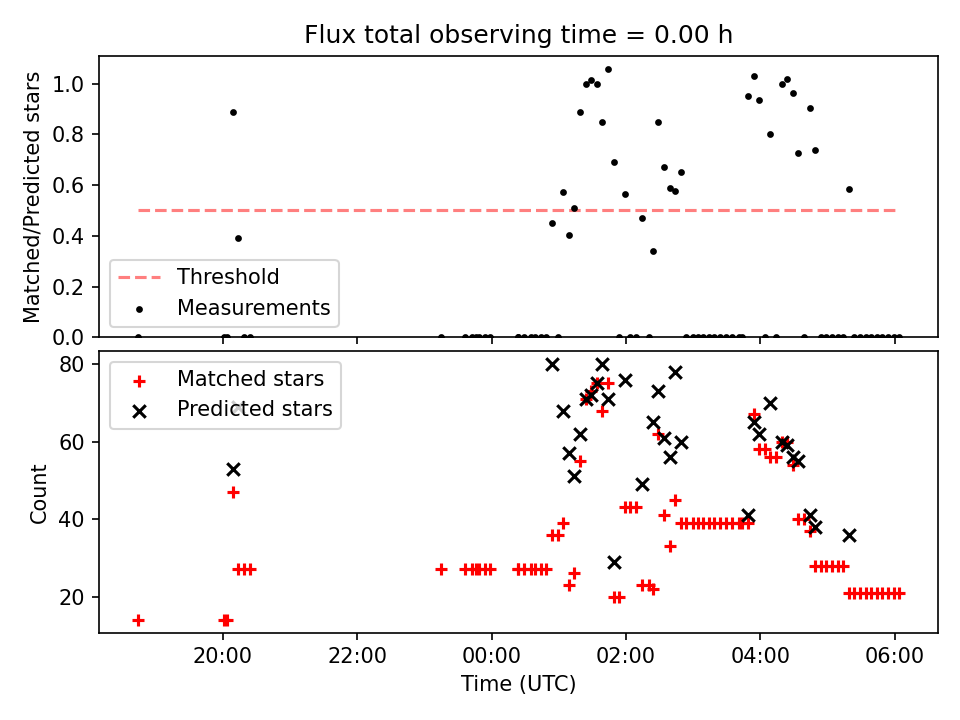 Flux total observing time = 0.00 h

Matched/Predicted stars

1.0
0.8
0.6
0.4
0.2
0.0

Threshold
Measurements

Count

80
60
40
20

Matched stars
Predicted stars

20:00
22:00
00:00
02:00
04:00
06:00

Time (UTC)